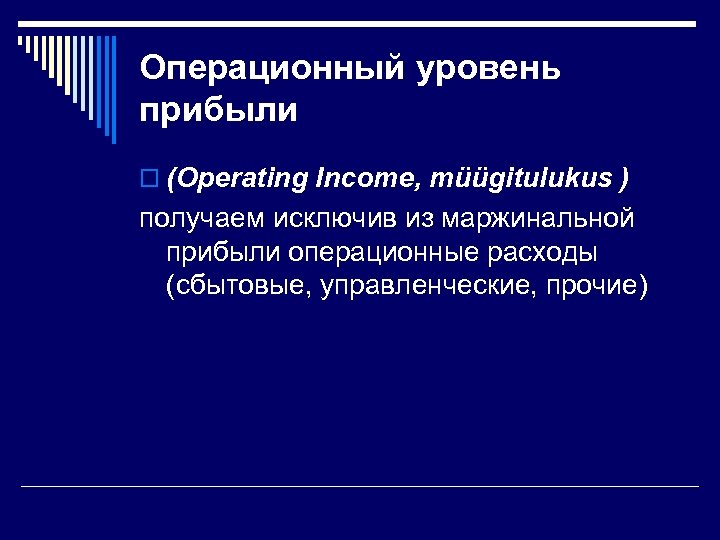 Операционный уровень прибыли

(Operating Income, müügitulukus )

получаем исключив из маржинальной прибыли операционные расходы (сбытовые, управленческие, прочие)